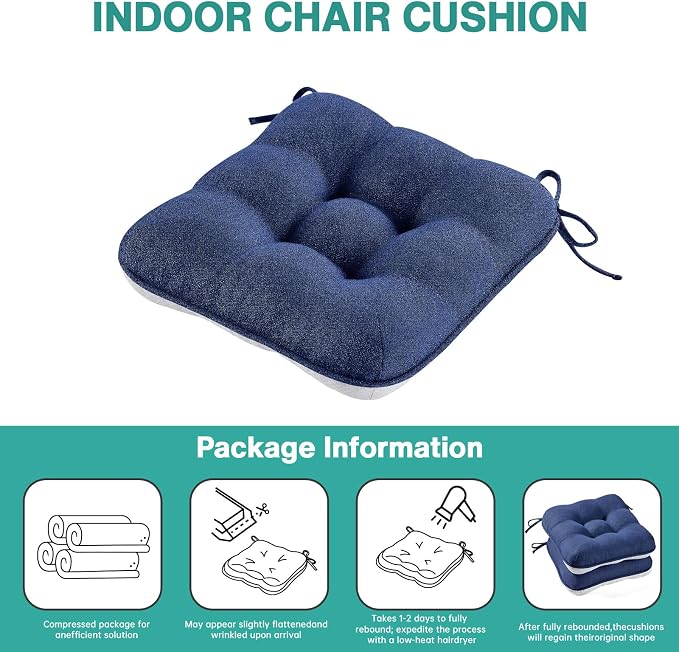 INDOOR CHAIR CUSHION

Package Information

Compressed package for anefficient solution

May appear slightly flattenedand wrinkled upon arrival

Takes 1-2 days to fully rebound; expedite the process with a low-heat hairdryer

After fully rebounded,thecushions will regain theiroriginal shape